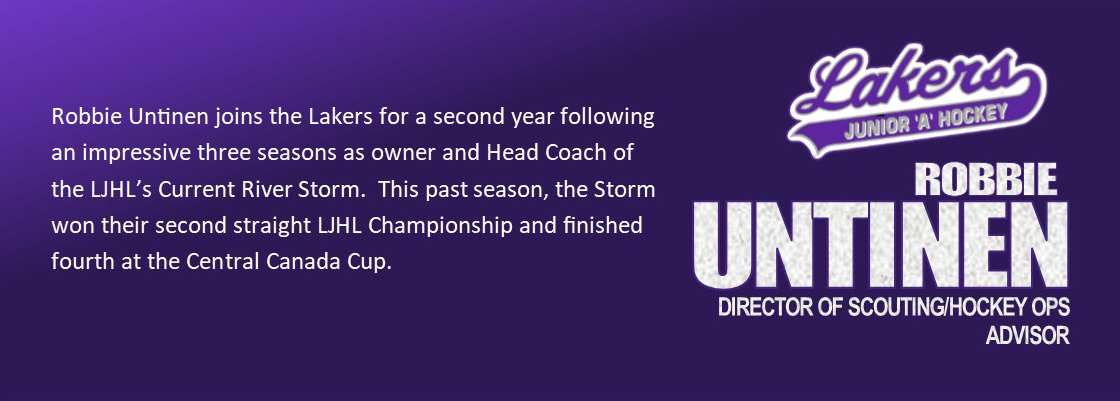 Robbie Untinen joins the Lakers for a second year following an impressive three seasons as owner and Head Coach of the LJHL's Current River Storm. This past season, the Storm won their second straight LJHL Championship and finished fourth at the Central Canada Cup.

Lakers
JUNIOR 'A' HOCKEY

ROBBIE
UNTINEN
DIRECTOR OF SCOUTING/HOCKEY OPS
ADVISOR